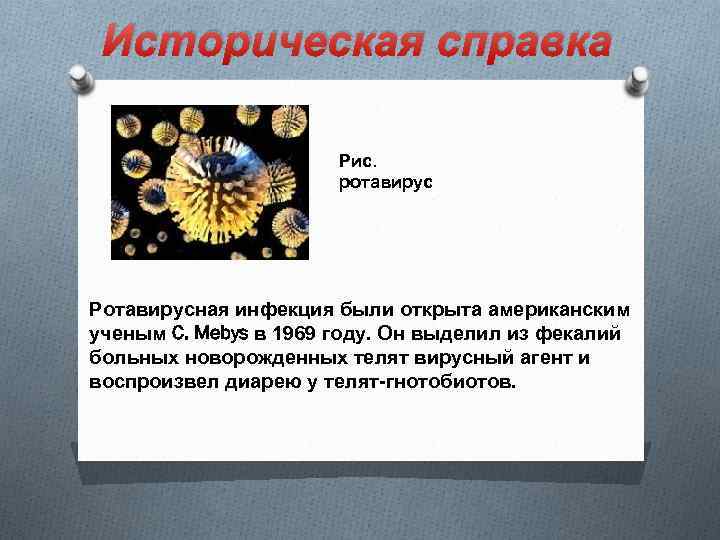 Историческая справка

Рис.
ротавирус

Ротавирусная инфекция были открыта американским ученым C. Mebys в 1969 году. Он выделил из фекалий больных новорожденных телят вирусный агент и воспроизвел диарею у телят-гнотобиотов.